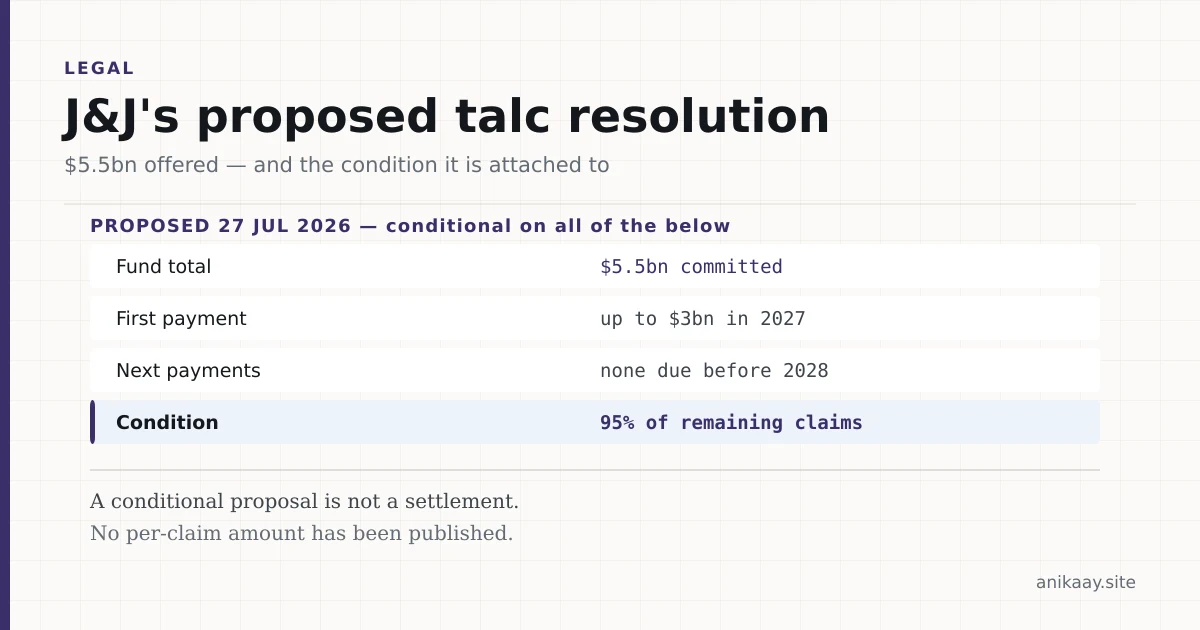 LEGAL

J&J's proposed talc resolution

$5.5bn offered — and the condition it is attached to

PROPOSED 27 JUL 2026 — conditional on all of the below

Fund total
$5.5bn committed

First payment
up to $3bn in 2027

Next payments
none due before 2028

Condition
95% of remaining claims

A conditional proposal is not a settlement.

No per-claim amount has been published.

anikaay.site